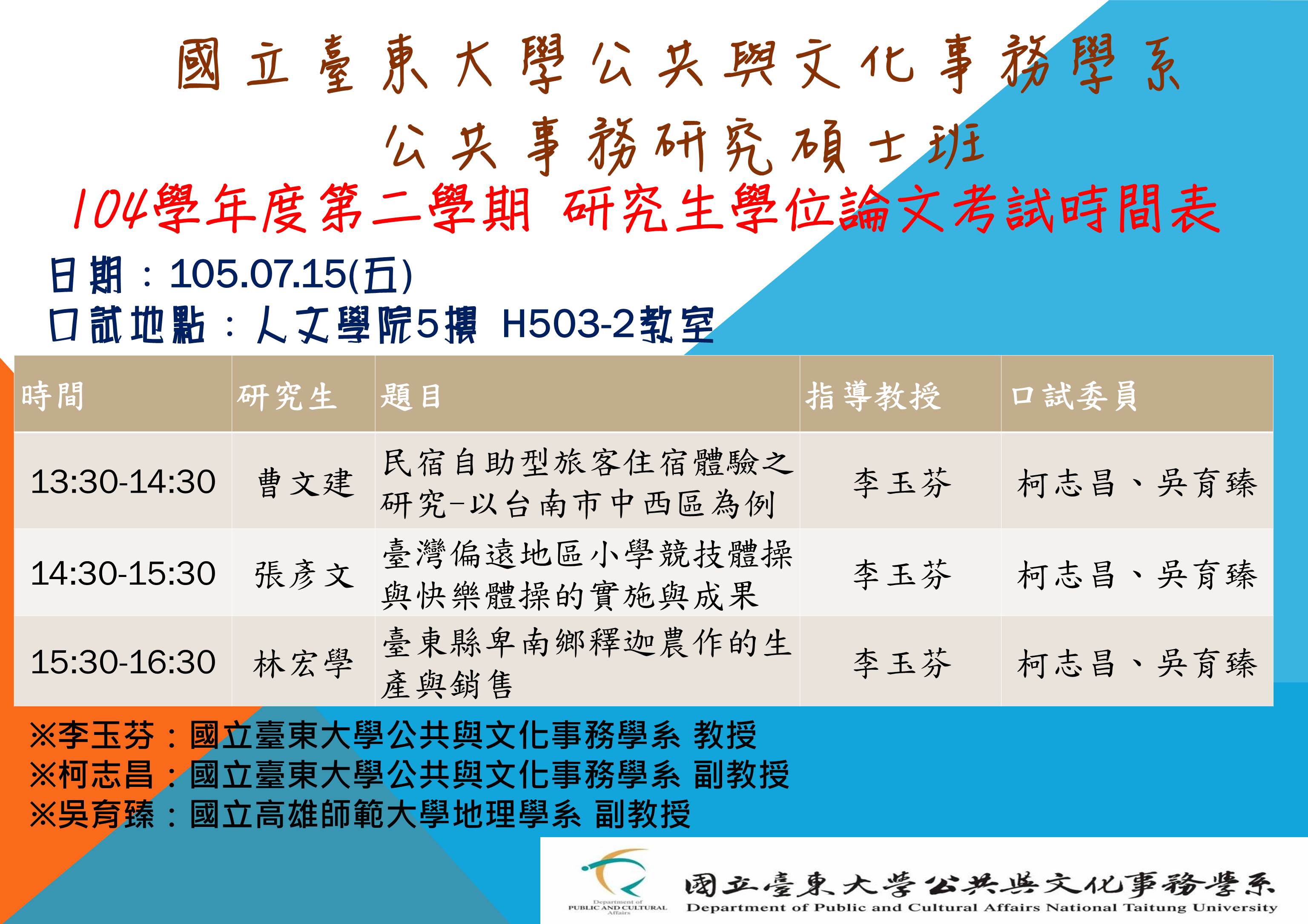 國立臺東大學公共與文化事務學系
公共事務研究碩士班
104學年度第二學期 研究生學位論文考試時間表

日期：105.07.15(五)
口試地點：人文學院5樓 H503-2教室

| 時間 | 研究生 | 題目 | 指導教授 | 口試委員 |
|---|---|---|---|---|
| 13:30-14:30 | 曹文建 | 民宿自助型旅客住宿體驗之研究-以台南市中西區為例 | 李玉芬 | 柯志昌、吳育臻 |
| 14:30-15:30 | 張彥文 | 臺灣偏遠地區小學競技體操與快樂體操的實施與成果 | 李玉芬 | 柯志昌、吳育臻 |
| 15:30-16:30 | 林宏學 | 臺東縣卑南鄉釋迦農作的生產與銷售 | 李玉芬 | 柯志昌、吳育臻 |

※李玉芬：國立臺東大學公共與文化事務學系 教授
※柯志昌：國立臺東大學公共與文化事務學系 副教授
※吳育臻：國立高雄師範大學地理學系 副教授

Department of PUBLIC AND CULTURAL Affairs
國立臺東大學公共與文化事務學系
Department of Public and Cultural Affairs National Taitung University